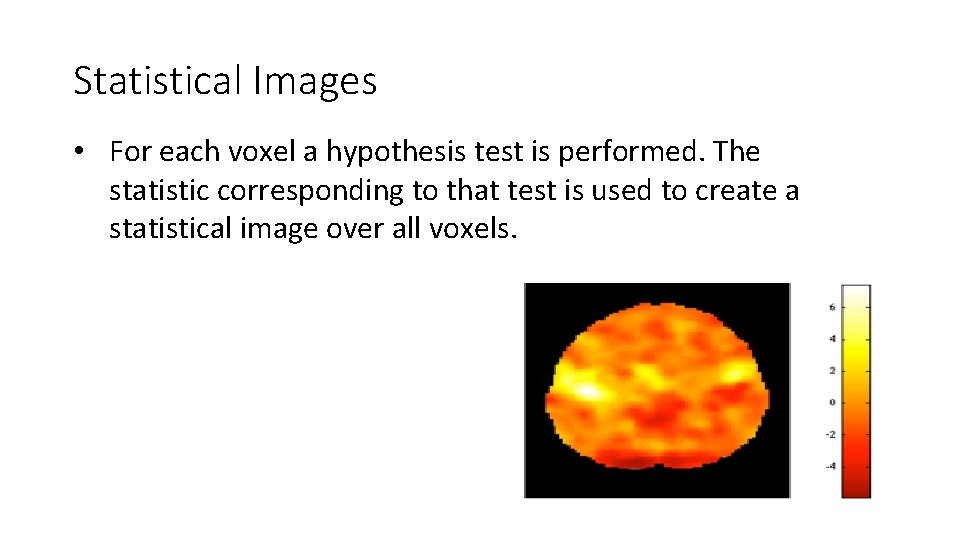 Statistical Images

• For each voxel a hypothesis test is performed. The statistic corresponding to that test is used to create a statistical image over all voxels.

6
4
2
0
-2
-4